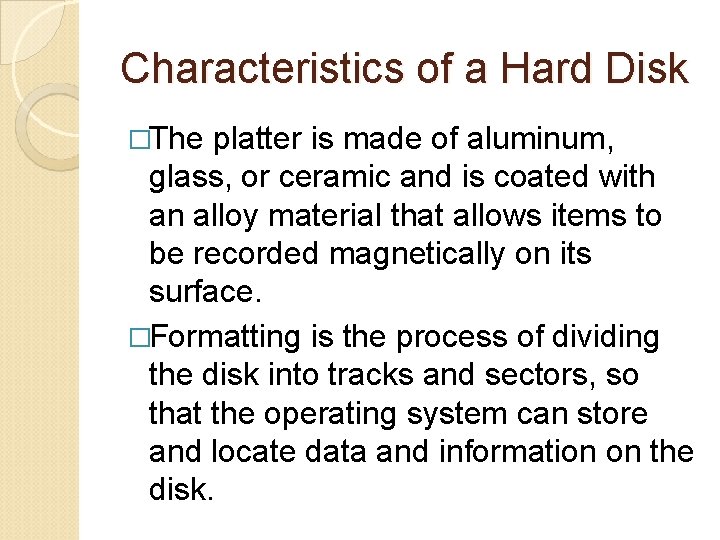 Characteristics of a Hard Disk

□The platter is made of aluminum, glass, or ceramic and is coated with an alloy material that allows items to be recorded magnetically on its surface.

□Formatting is the process of dividing the disk into tracks and sectors, so that the operating system can store and locate data and information on the disk.